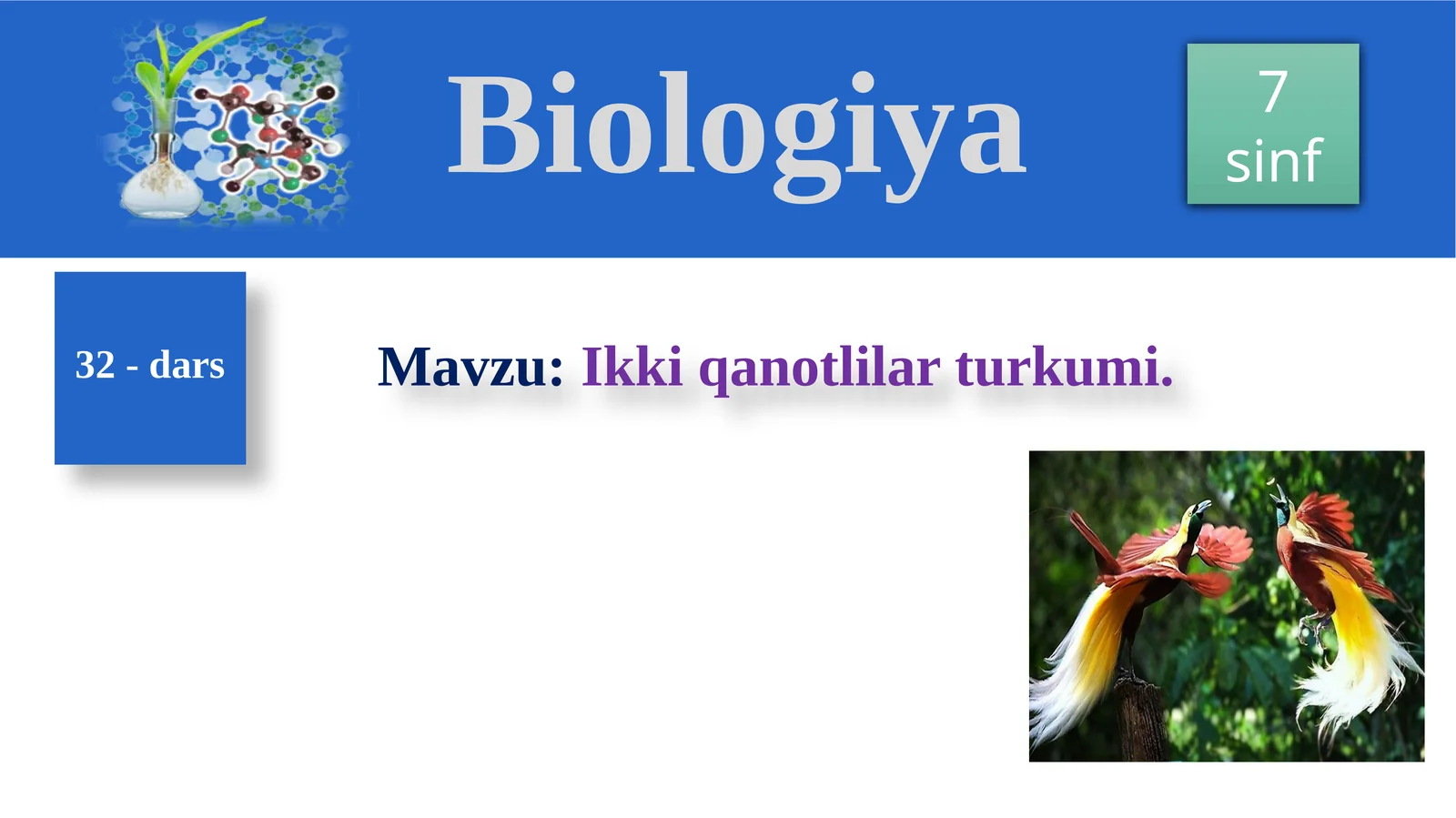 Biologiya

7 sinf

32 - dars

Mavzu: Ikki qanotlilar turkumi.